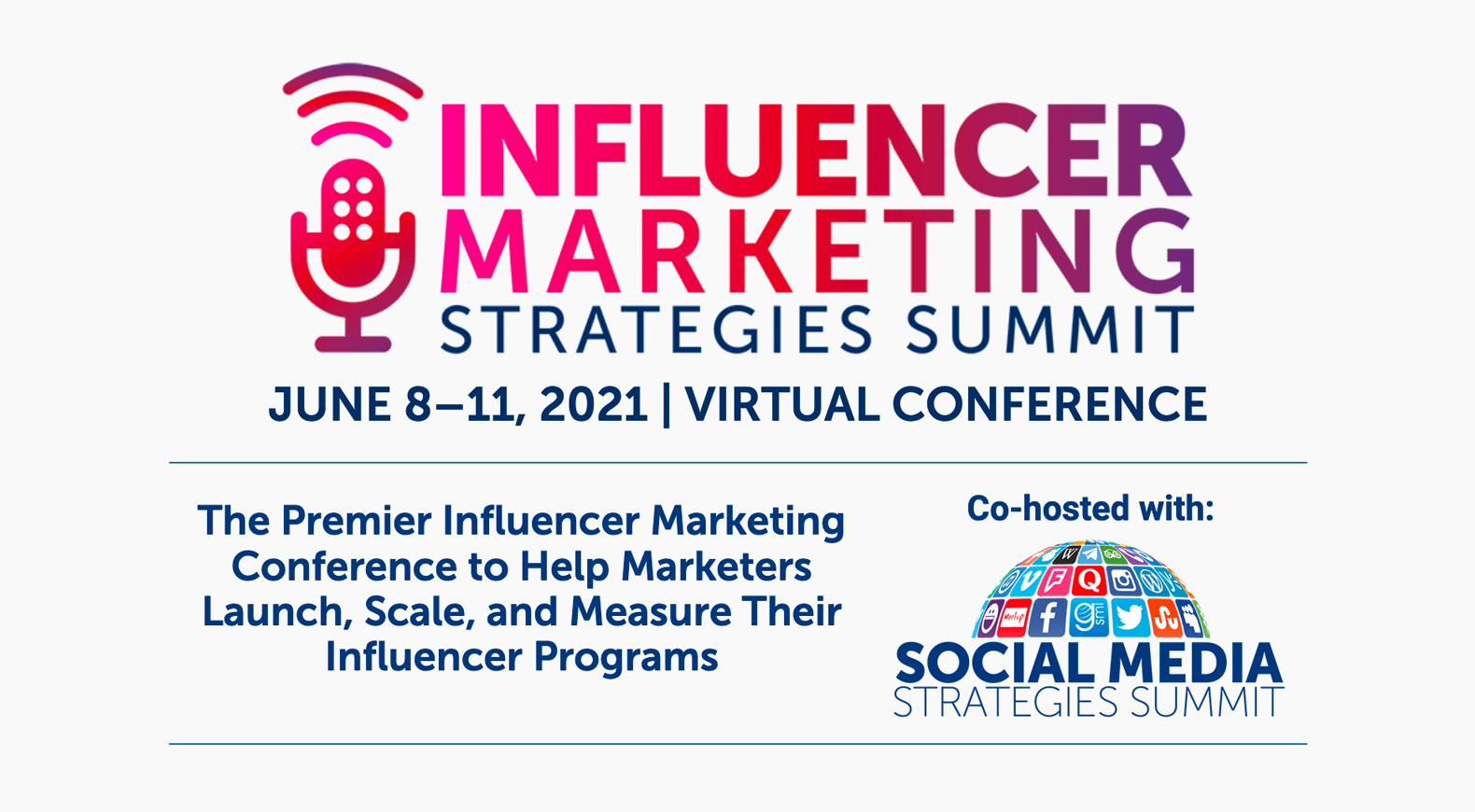 INFLUENCER MARKETING STRATEGIES SUMMIT

JUNE 8–11, 2021 | VIRTUAL CONFERENCE

The Premier Influencer Marketing Conference to Help Marketers Launch, Scale, and Measure Their Influencer Programs

Co-hosted with:

SOCIAL MEDIA STRATEGIES SUMMIT